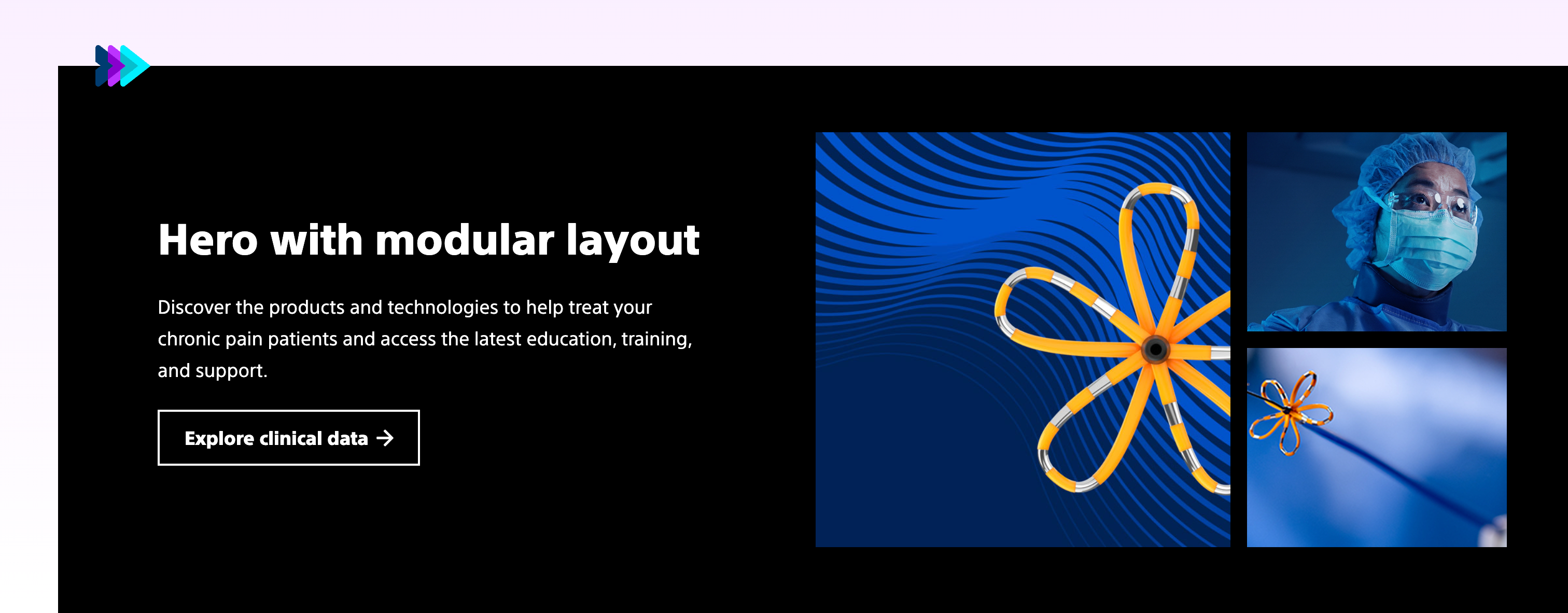 Hero with modular layout

Discover the products and technologies to help treat your chronic pain patients and access the latest education, training, and support.

Explore clinical data →